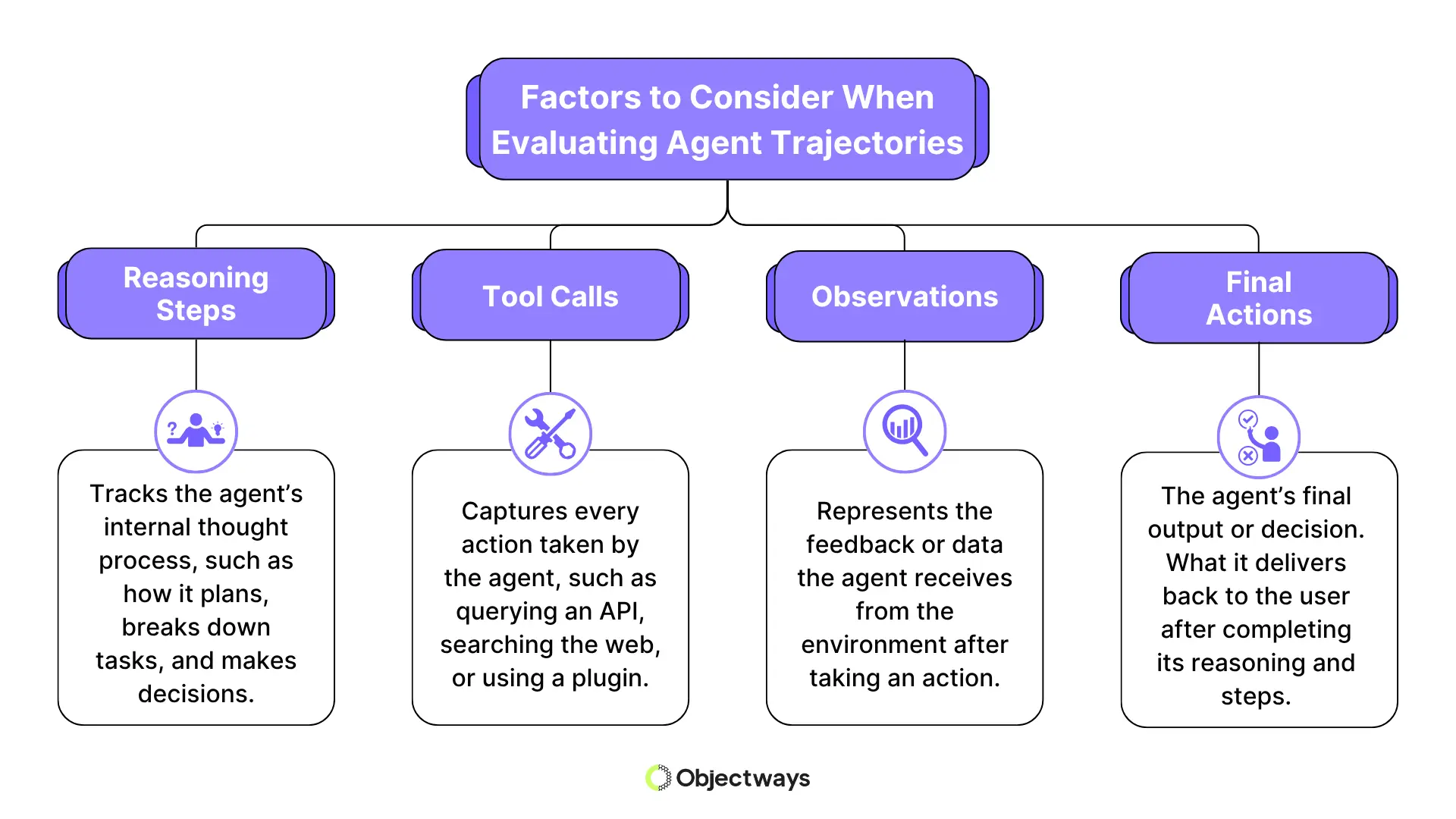 Factors to Consider When Evaluating Agent Trajectories

Reasoning Steps

Tracks the agent's internal thought process, such as how it plans, breaks down tasks, and makes decisions.

Tool Calls

Captures every action taken by the agent, such as querying an API, searching the web, or using a plugin.

Observations

Represents the feedback or data the agent receives from the environment after taking an action.

Final Actions

The agent's final output or decision. What it delivers back to the user after completing its reasoning and steps.

Objectways